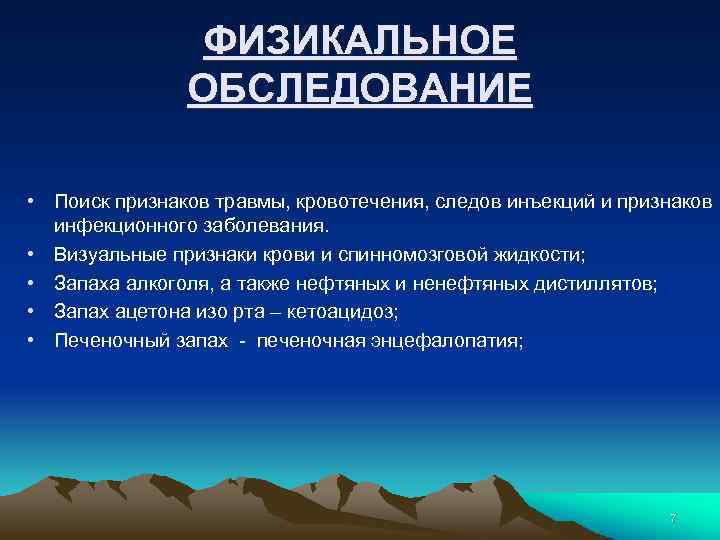 ФИЗИКАЛЬНОЕ ОБСЛЕДОВАНИЕ

• Поиск признаков травмы, кровотечения, следов инъекций и признаков инфекционного заболевания.
• Визуальные признаки крови и спинномозговой жидкости;
• Запаха алкоголя, а также нефтяных и ненефтяных дистиллятов;
• Запах ацетона изо рта – кетоацидоз;
• Печеночный запах - печеночная энцефалопатия;

7